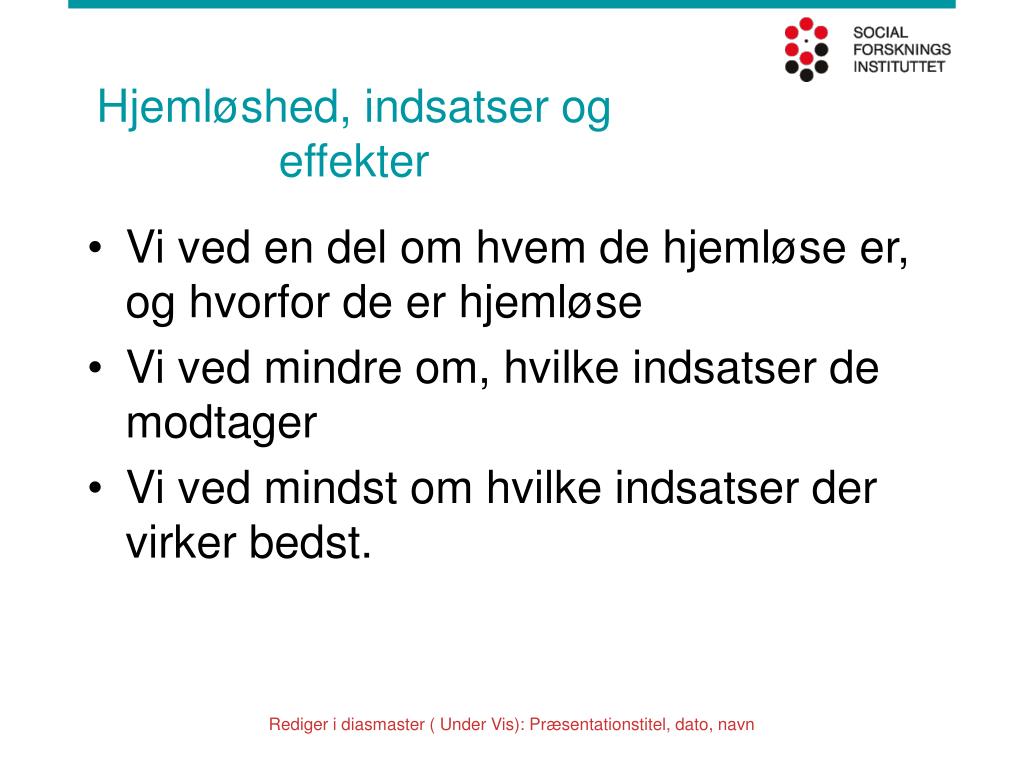 SOCIAL
FORSKNINGS
INSTITUTTET

Hjemløshed, indsatser og effekter

• Vi ved en del om hvem de hjemløse er, og hvorfor de er hjemløse
• Vi ved mindre om, hvilke indsatser de modtager
• Vi ved mindst om hvilke indsatser der virker bedst.

Rediger i diasmaster ( Under Vis): Præsentationstitel, dato, navn